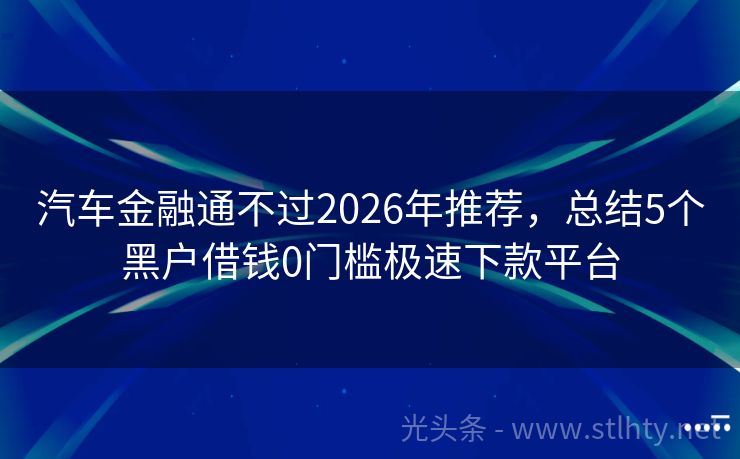 汽车金融通不过2026年推荐，总结5个黑户借钱0门槛极速下款平台

光头条 - www.stlhty.net